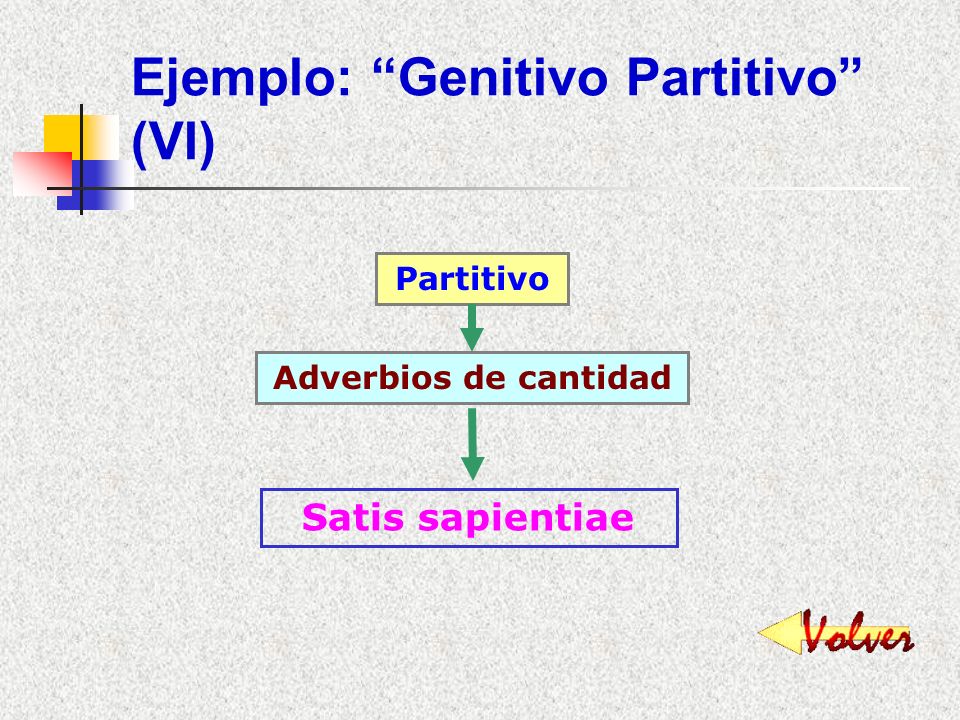 Ejemplo: “Genitivo Partitivo” (VI)

Partitivo

Adverbios de cantidad

Satis sapientiae

Volver